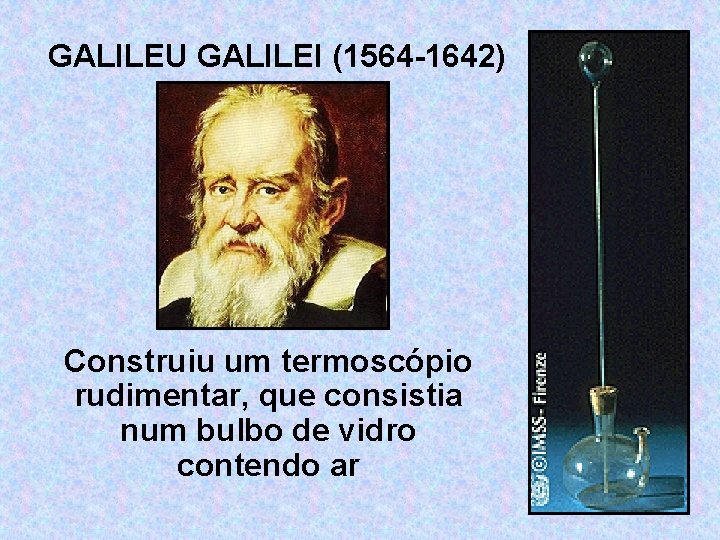 GALILEU GALILEI (1564-1642)

Construiu um termoscópio rudimentar, que consistia num bulbo de vidro contendo ar

©IMSS - Firenze